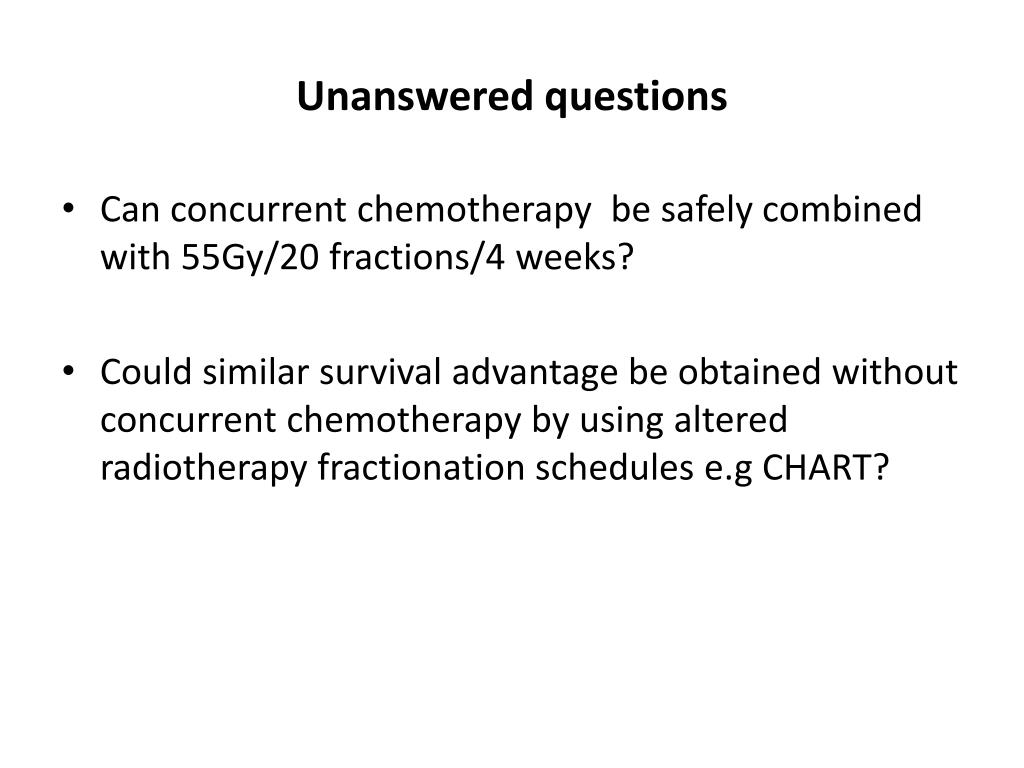 Unanswered questions

• Can concurrent chemotherapy be safely combined with 55Gy/20 fractions/4 weeks?

• Could similar survival advantage be obtained without concurrent chemotherapy by using altered radiotherapy fractionation schedules e.g CHART?